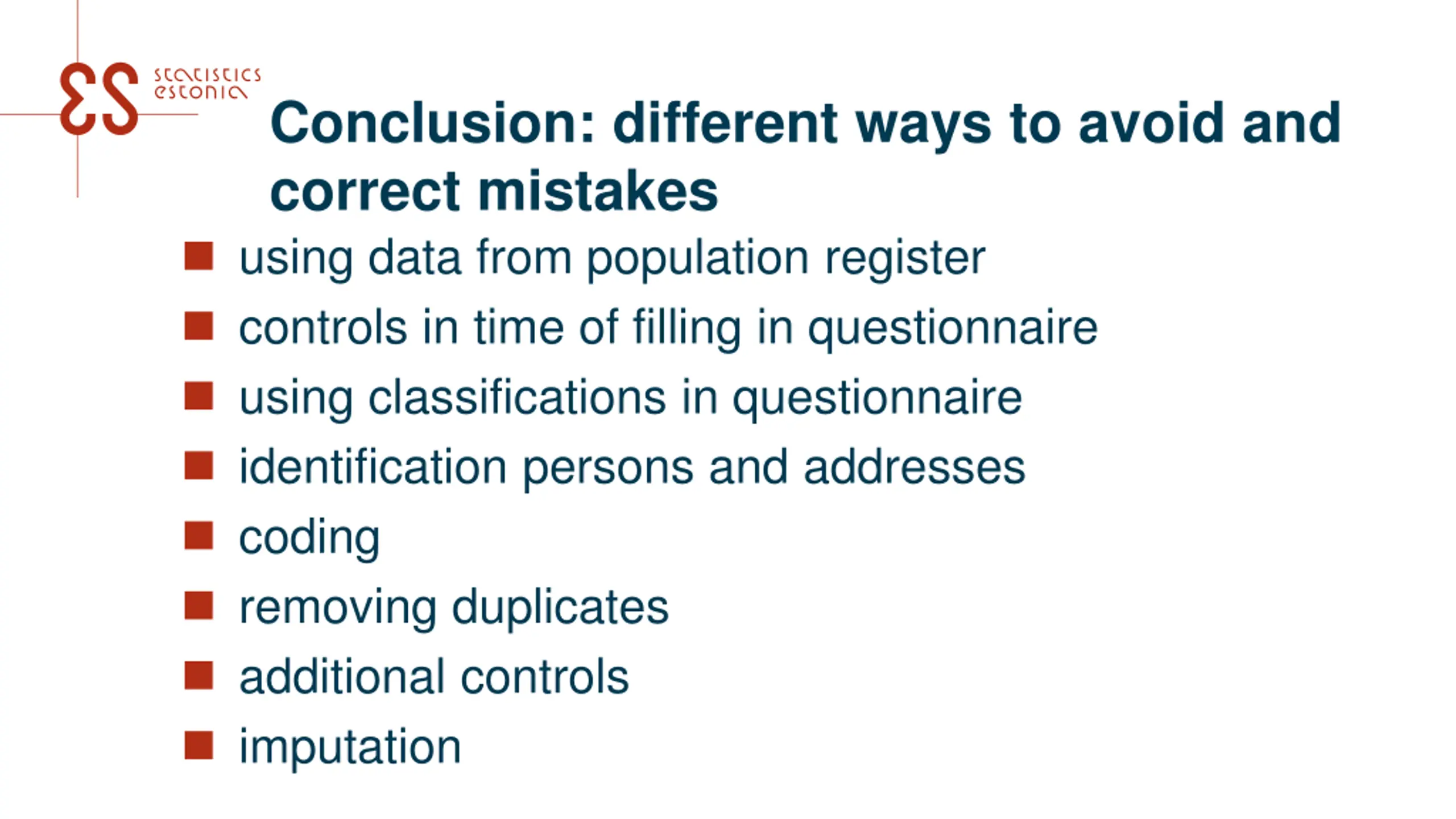 ES statistics estonia

Conclusion: different ways to avoid and correct mistakes

- using data from population register
- controls in time of filling in questionnaire
- using classifications in questionnaire
- identification persons and addresses
- coding
- removing duplicates
- additional controls
- imputation